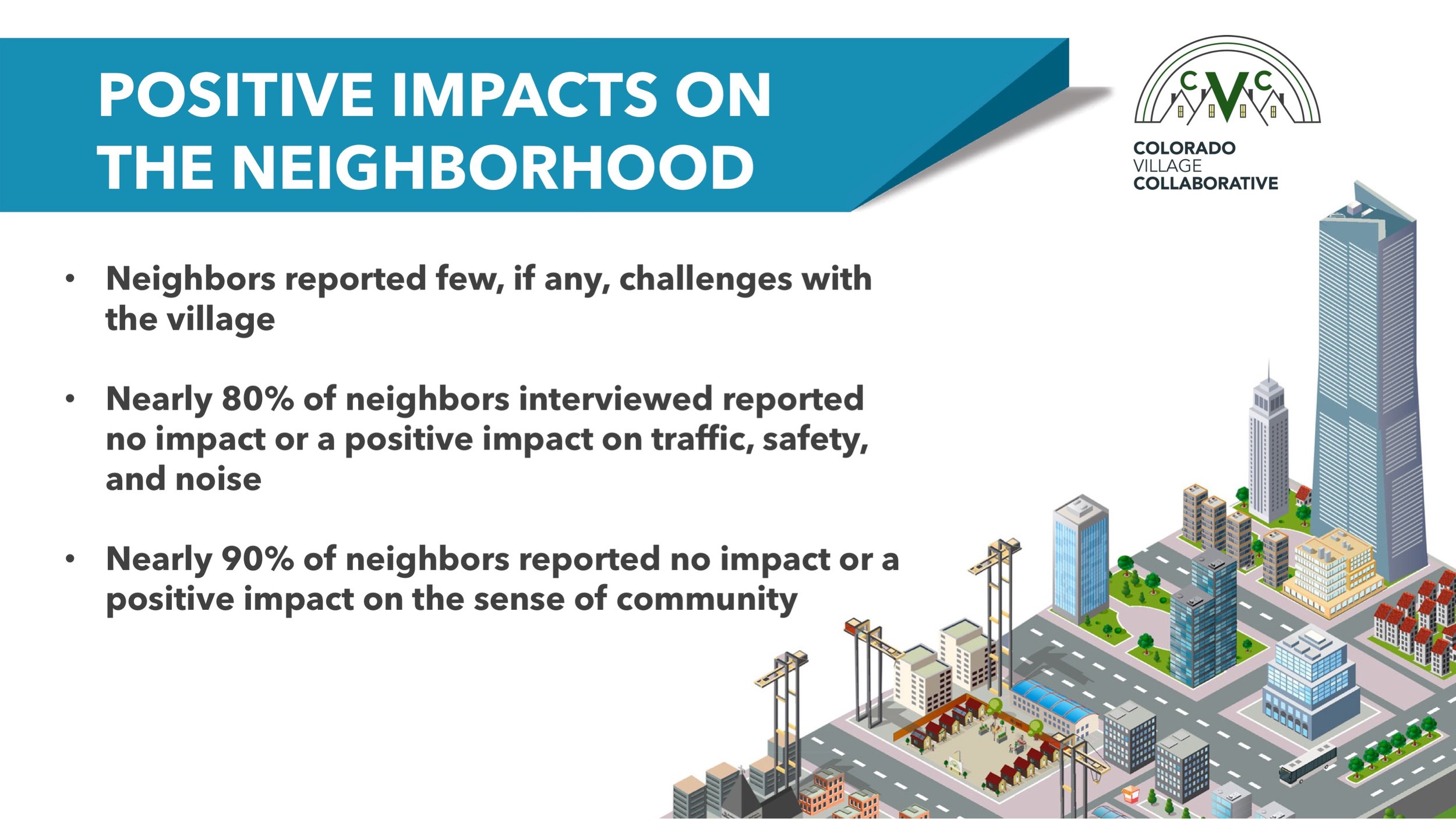 POSITIVE IMPACTS ON THE NEIGHBORHOOD

CVC

COLORADO VILLAGE COLLABORATIVE

• Neighbors reported few, if any, challenges with the village

• Nearly 80% of neighbors interviewed reported no impact or a positive impact on traffic, safety, and noise

• Nearly 90% of neighbors reported no impact or a positive impact on the sense of community